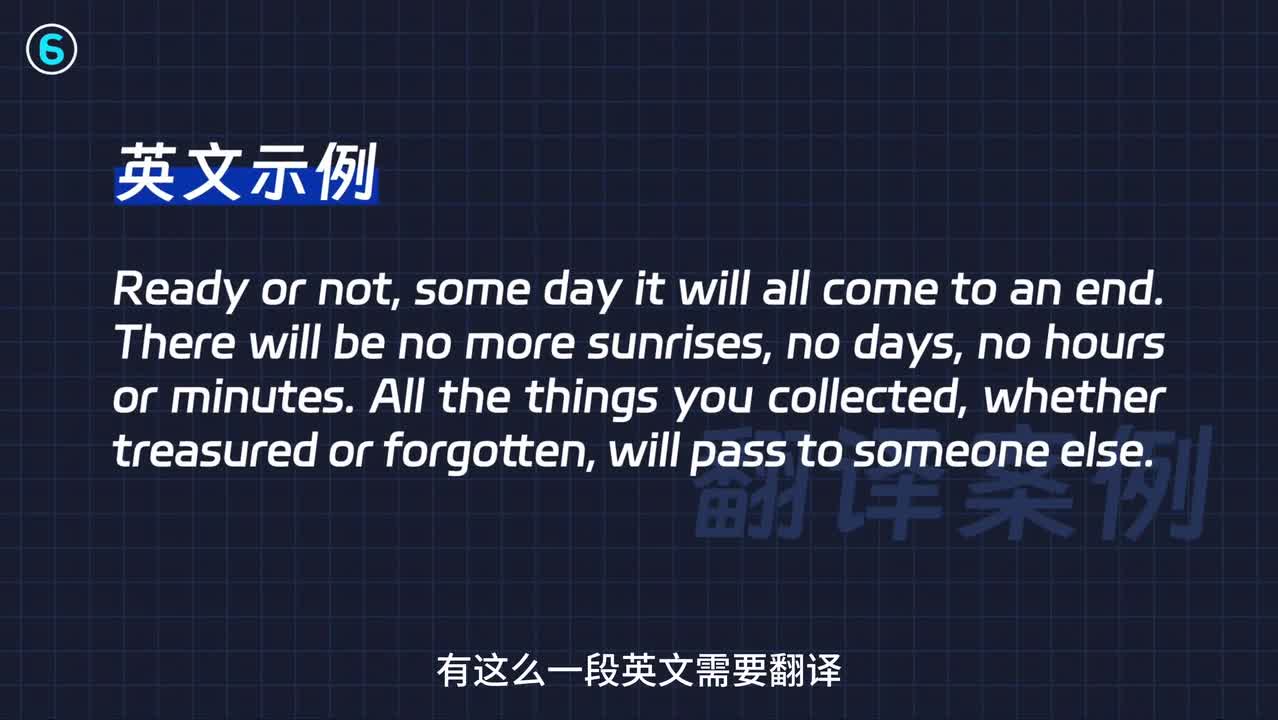 6

英文示例

Ready or not, some day it will all come to an end. There will be no more sunrises, no days, no hours or minutes. All the things you collected, whether treasured or forgotten, will pass to someone else.

翻译案例

有这么一段英文需要翻译